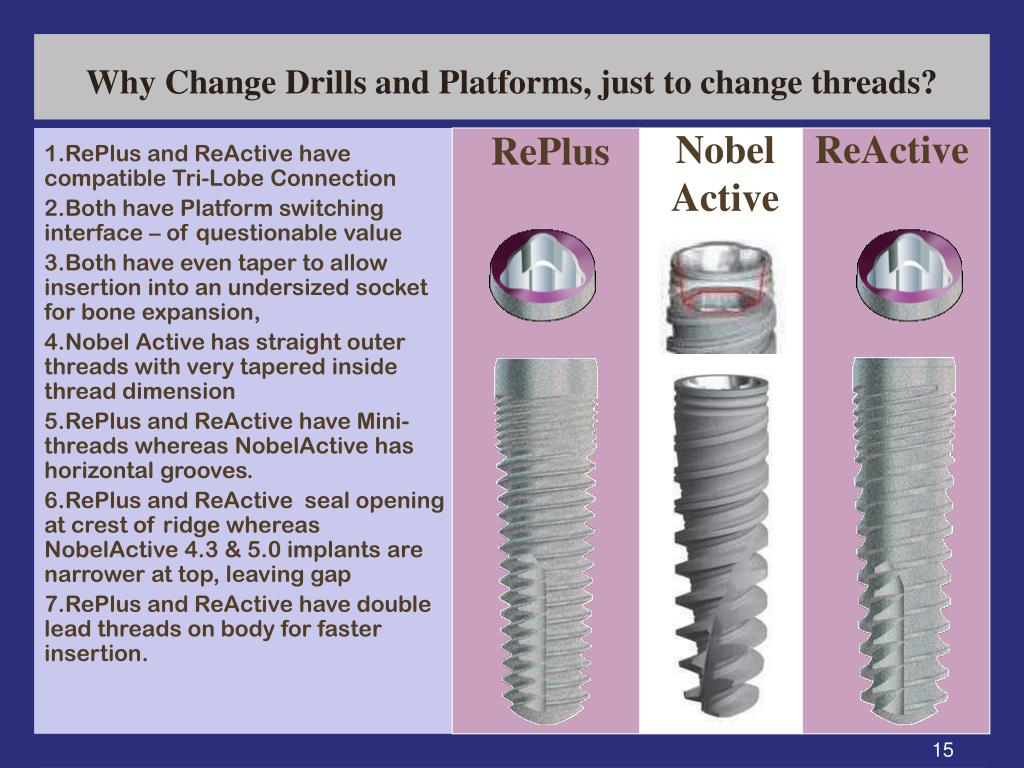 Why Change Drills and Platforms, just to change threads?

1.RePlus and ReActive have compatible Tri-Lobe Connection

2.Both have Platform switching interface – of questionable value

3.Both have even taper to allow insertion into an undersized socket for bone expansion,

4.Nobel Active has straight outer threads with very tapered inside thread dimension

5.RePlus and ReActive have Mini-threads whereas NobelActive has horizontal grooves.

6.RePlus and ReActive seal opening at crest of ridge whereas NobelActive 4.3 & 5.0 implants are narrower at top, leaving gap

7.RePlus and ReActive have double lead threads on body for faster insertion.

RePlus

Nobel Active

ReActive

15